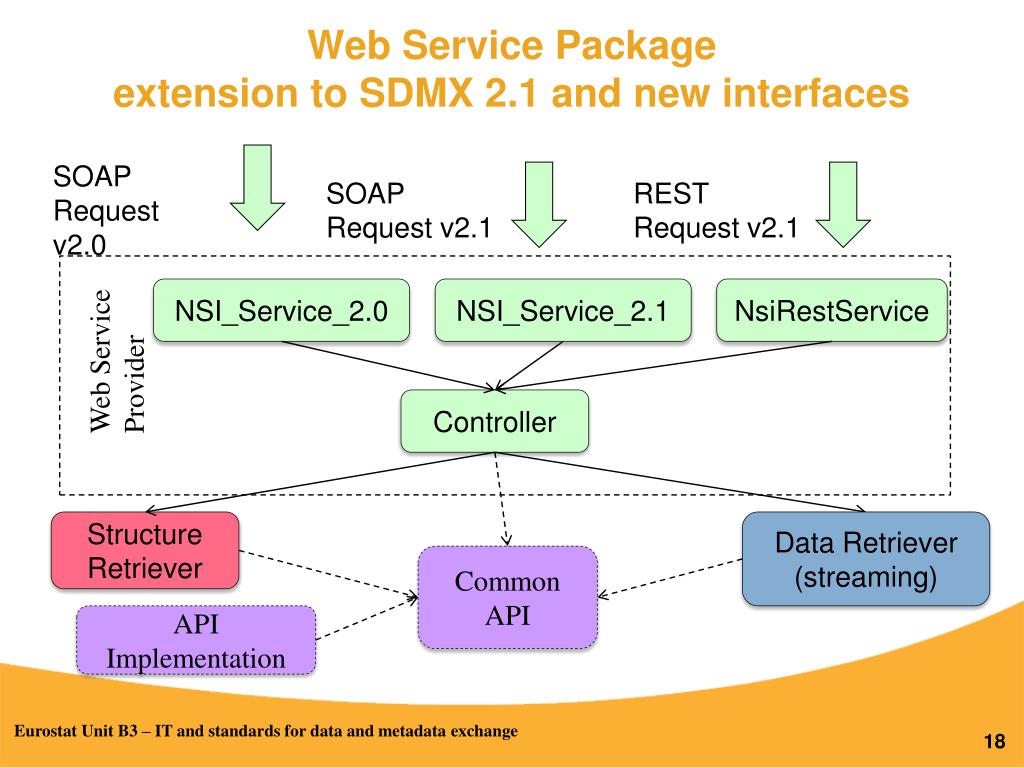 Web Service Package
extension to SDMX 2.1 and new interfaces

SOAP
Request
v2.0

SOAP
Request v2.1

REST
Request v2.1

Web Service
Provider

NSI_Service_2.0

NSI_Service_2.1

NsiRestService

Controller

Structure
Retriever

Common
API

Data Retriever
(streaming)

API
Implementation

Eurostat Unit B3 – IT and standards for data and metadata exchange

18